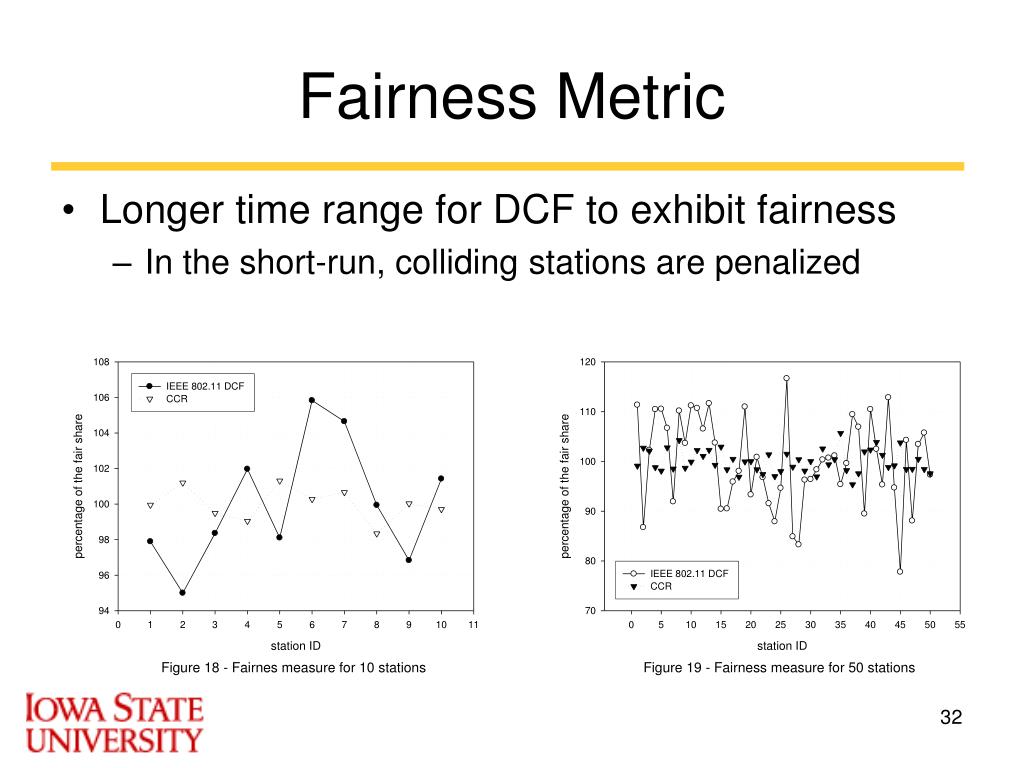 Fairness Metric

• Longer time range for DCF to exhibit fairness
– In the short-run, colliding stations are penalized

108
106
104
102
100
98
96
94
percentage of the fair share
IEEE 802.11 DCF
CCR
0 1 2 3 4 5 6 7 8 9 10 11
station ID
Figure 18 - Fairnes measure for 10 stations

120
110
100
90
80
70
percentage of the fair share
IEEE 802.11 DCF
CCR
0 5 10 15 20 25 30 35 40 45 50 55
station ID
Figure 19 - Fairness measure for 50 stations

IOWA STATE UNIVERSITY

32